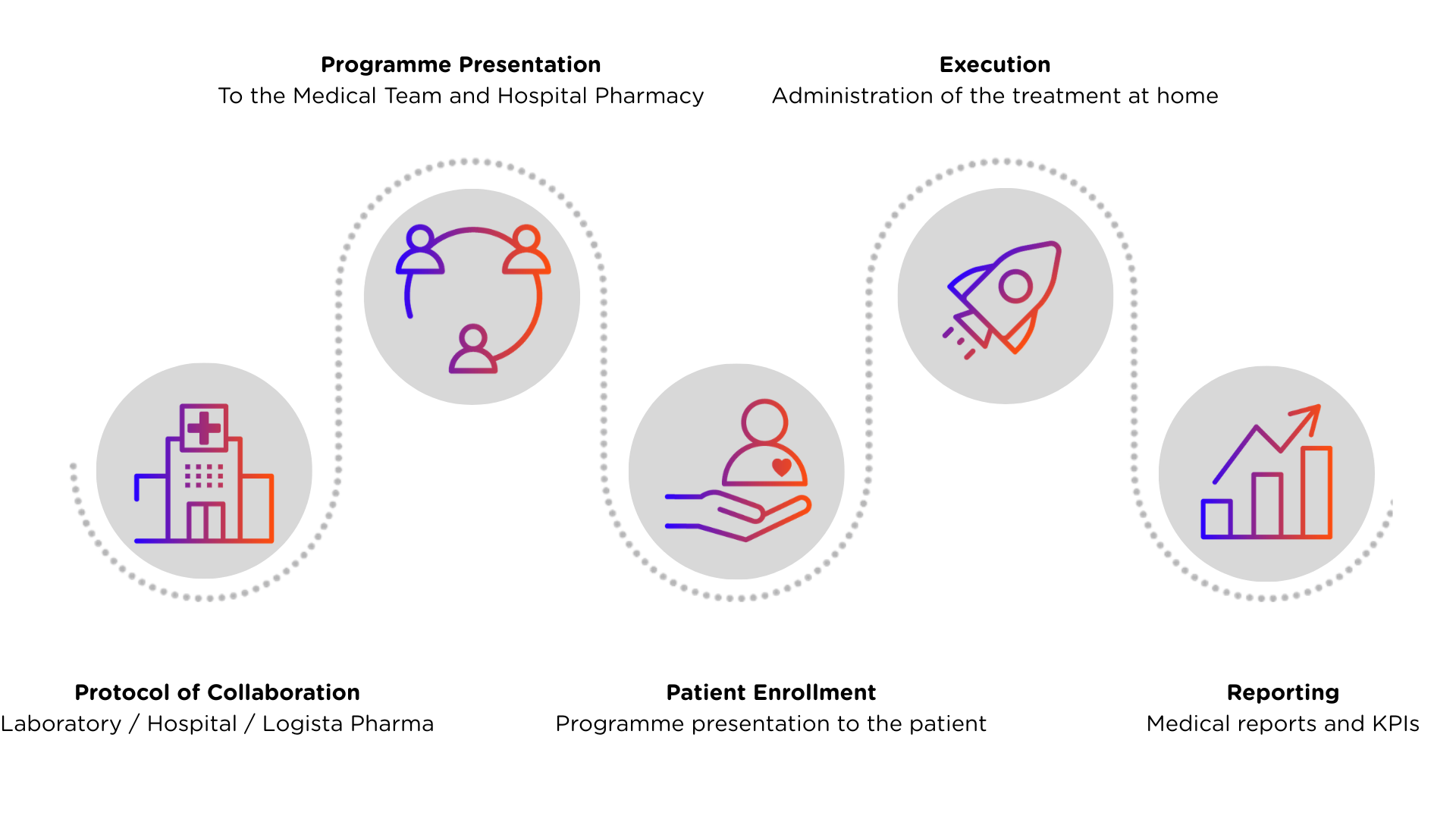 Programme Presentation
To the Medical Team and Hospital Pharmacy

Execution
Administration of the treatment at home

Protocol of Collaboration
Laboratory / Hospital / Logista Pharma

Patient Enrollment
Programme presentation to the patient

Reporting
Medical reports and KPIs